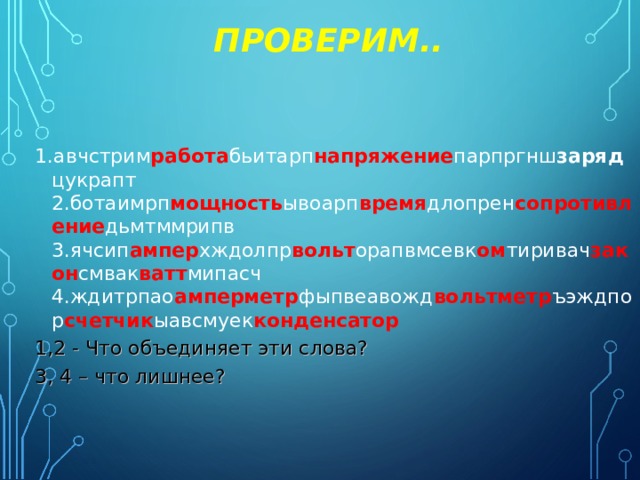 ПРОВЕРИМ..

1.авчстримработабьитарпнапряжениепарпргншзарядцукрапт
2.ботаимрпмощностьывоарпвремядлопренсопротивлениедьмтммрипв
3.ячсипамперхждолпрвольторапвмсевкомтиривачзаконсмвакваттмипасч
4.ждитрпаоамперметрфыпвеавождвольтметръэждпорсчетчикыавсмуекконденсатор

1,2 - Что объединяет эти слова?
3, 4 – что лишнее?